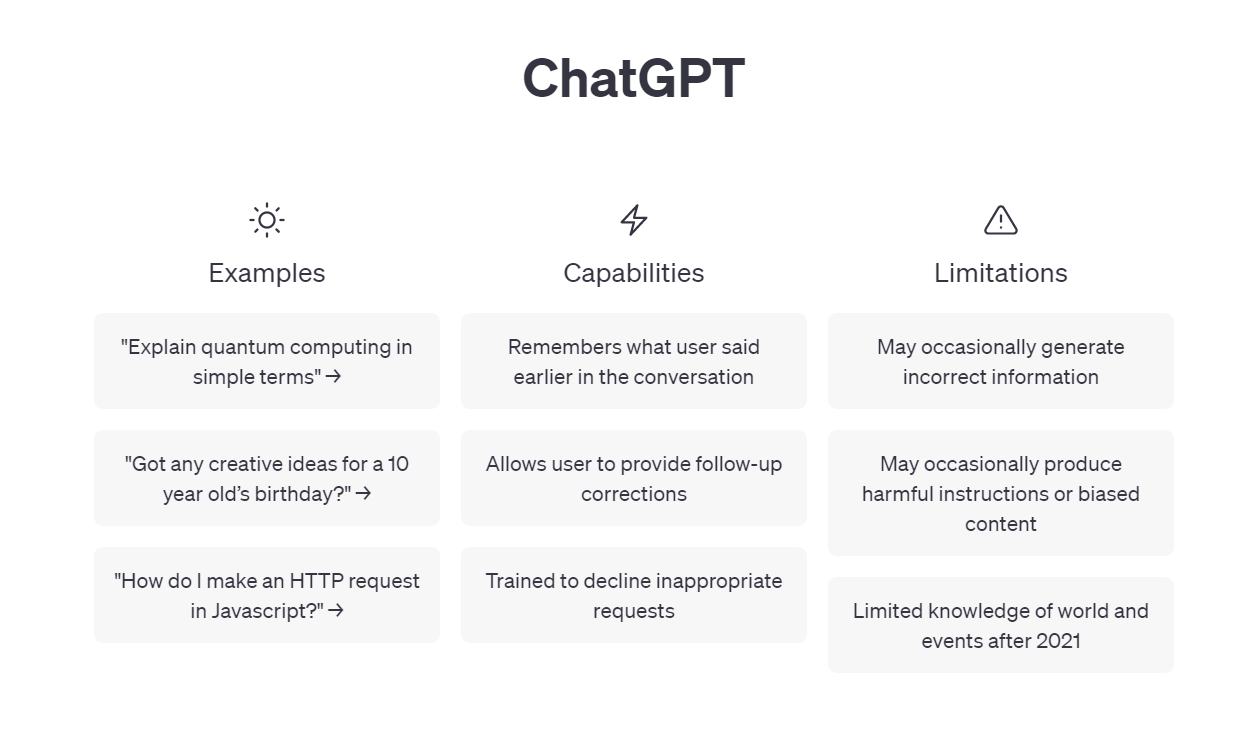 ChatGPT

Examples

"Explain quantum computing in simple terms" →

"Got any creative ideas for a 10 year old's birthday?" →

"How do I make an HTTP request in Javascript?" →

Capabilities

Remembers what user said earlier in the conversation

Allows user to provide follow-up corrections

Trained to decline inappropriate requests

Limitations

May occasionally generate incorrect information

May occasionally produce harmful instructions or biased content

Limited knowledge of world and events after 2021